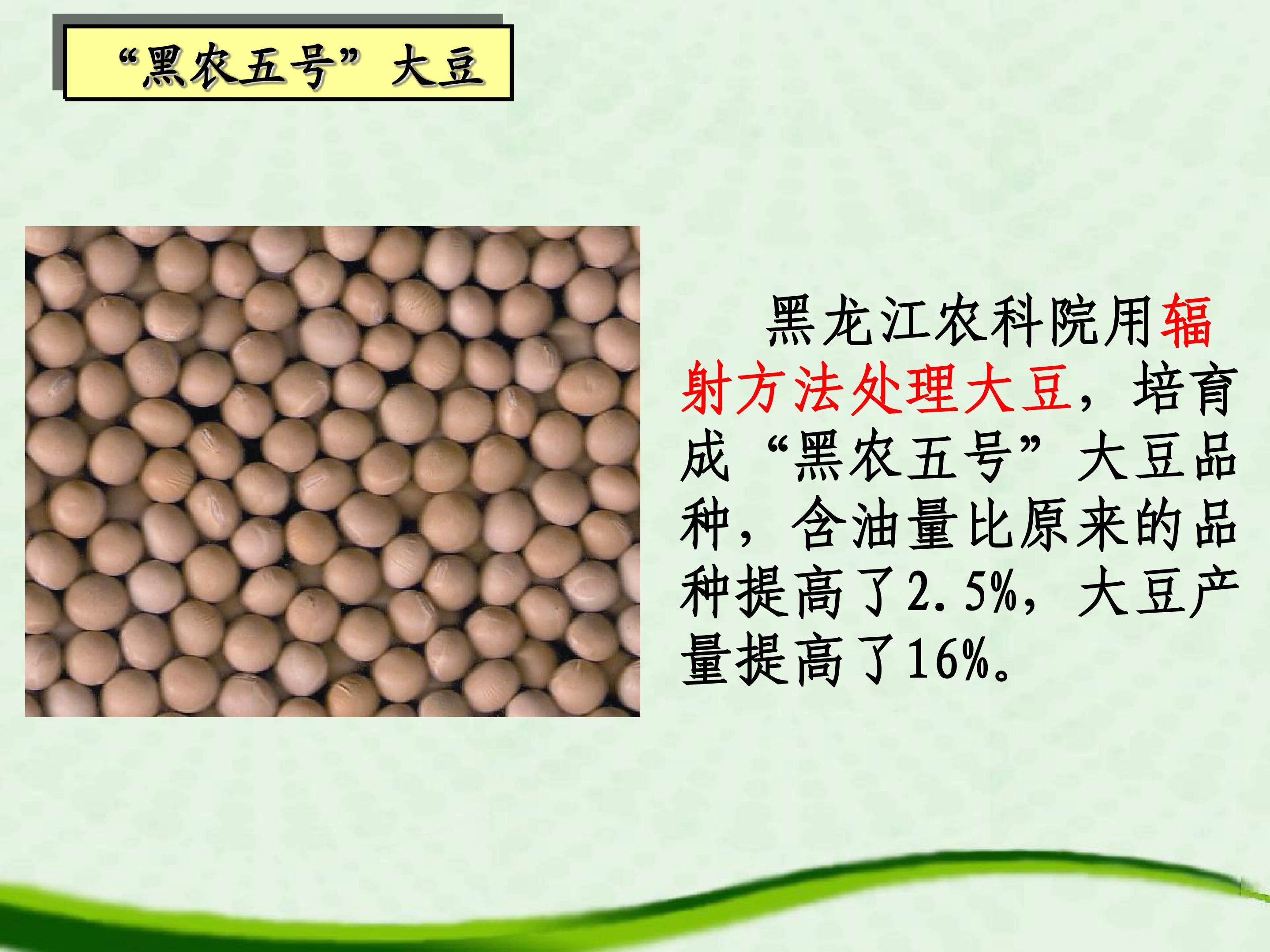 “黑农五号”大豆

黑龙江农科院用辐射方法处理大豆，培育成“黑农五号”大豆品种，含油量比原来的品种提高了2.5%，大豆产量提高了16%。